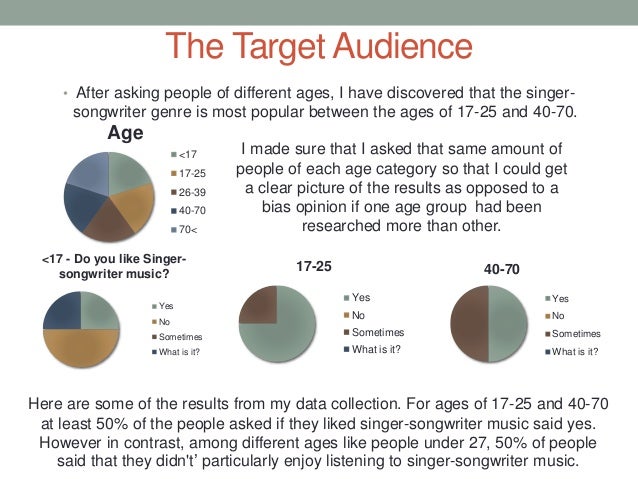 The Target Audience

• After asking people of different ages, I have discovered that the singer-songwriter genre is most popular between the ages of 17-25 and 40-70.

Age

<17
17-25
26-39
40-70
70<

I made sure that I asked that same amount of people of each age category so that I could get a clear picture of the results as opposed to a bias opinion if one age group had been researched more than other.

<17 - Do you like Singer-songwriter music?

Yes
No
Sometimes
What is it?

17-25

Yes
No
Sometimes
What is it?

40-70

Yes
No
Sometimes
What is it?

Here are some of the results from my data collection. For ages of 17-25 and 40-70 at least 50% of the people asked if they liked singer-songwriter music said yes. However in contrast, among different ages like people under 27, 50% of people said that they didn't' particularly enjoy listening to singer-songwriter music.